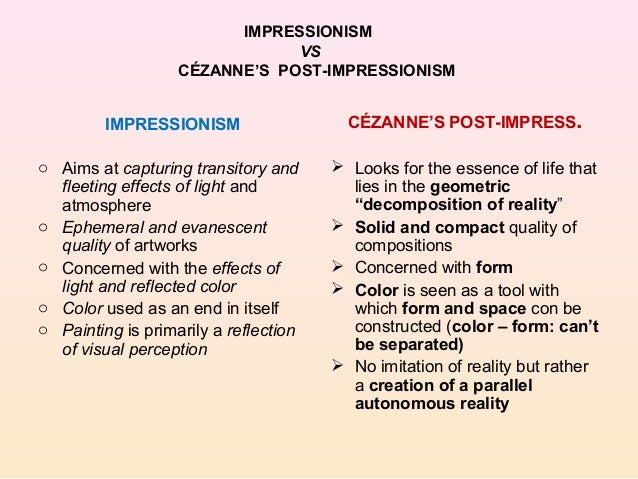 IMPRESSIONISM
VS
CÉZANNE'S POST-IMPRESSIONISM

IMPRESSIONISM

○ Aims at capturing transitory and fleeting effects of light and atmosphere
○ Ephemeral and evanescent quality of artworks
○ Concerned with the effects of light and reflected color
○ Color used as an end in itself
○ Painting is primarily a reflection of visual perception

CÉZANNE'S POST-IMPRESS.

➢ Looks for the essence of life that lies in the geometric "decomposition of reality"
➢ Solid and compact quality of compositions
➢ Concerned with form
➢ Color is seen as a tool with which form and space con be constructed (color – form: can't be separated)
➢ No imitation of reality but rather a creation of a parallel autonomous reality